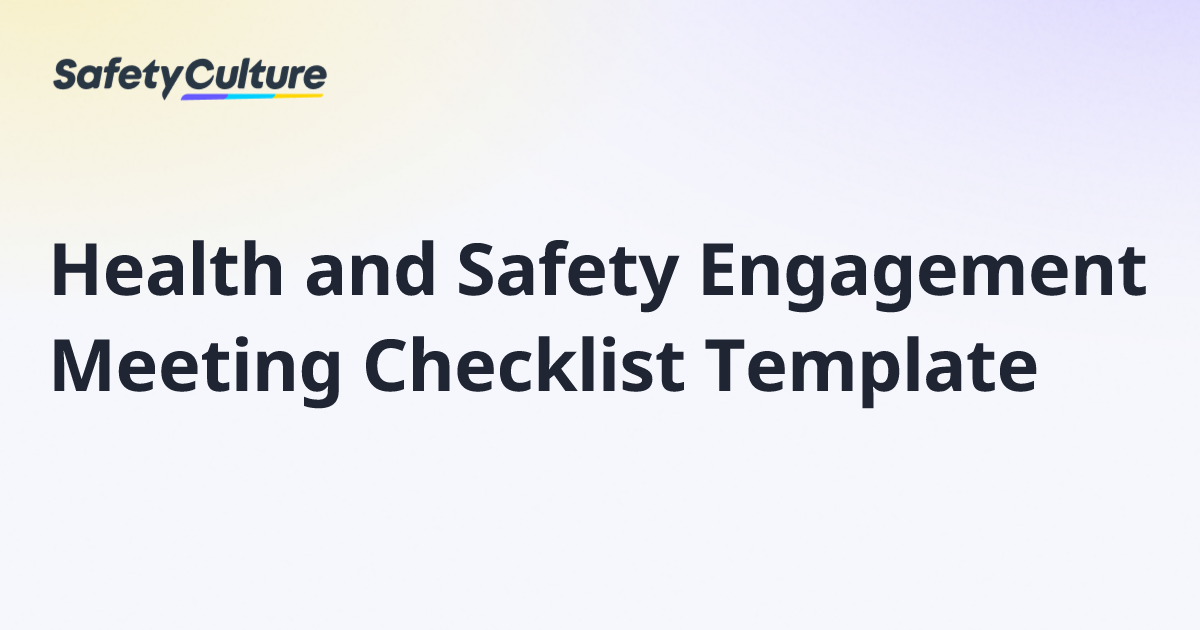 SafetyCulture

Health and Safety Engagement Meeting Checklist Template